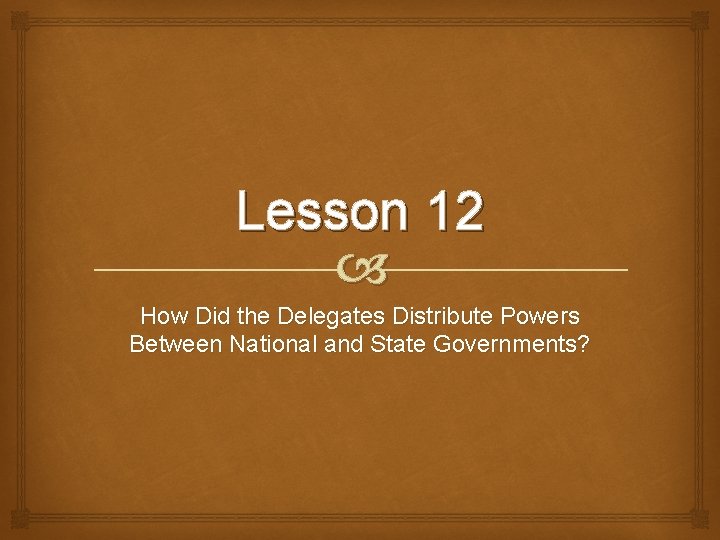 Lesson 12

How Did the Delegates Distribute Powers Between National and State Governments?